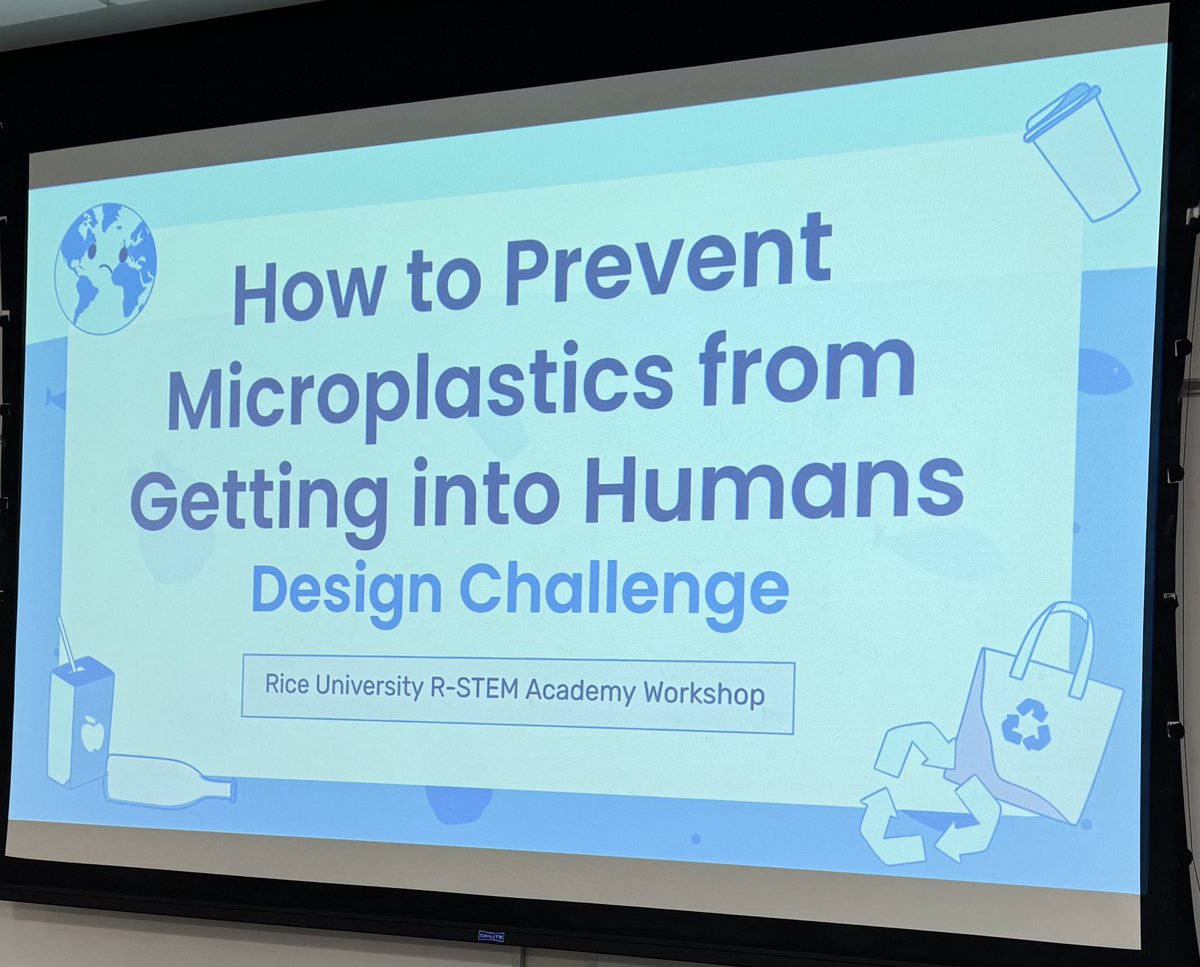 How to Prevent Microplastics from Getting into Humans

Design Challenge

Rice University R-STEM Academy Workshop

DA-LITE